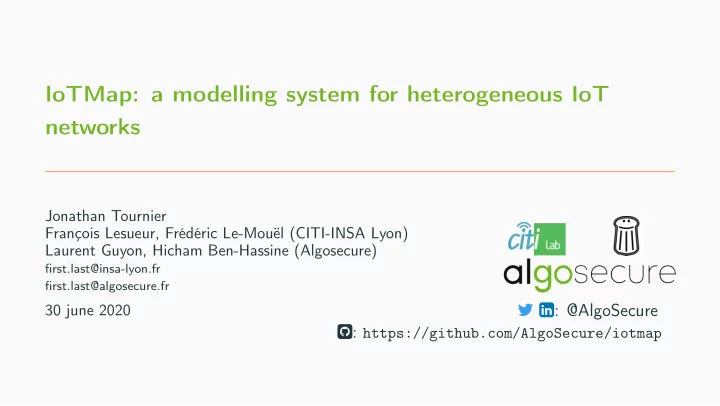 IoTMap: a modelling system for heterogeneous IoT networks

Jonathan Tournier
François Lesueur, Frédéric Le-Mouël (CITI-INSA Lyon)
Laurent Guyon, Hicham Ben-Hassine (Algosecure)
first.last@insa-lyon.fr
first.last@algosecure.fr

30 june 2020

citi Lab

algosecure

: @AlgoSecure

: https://github.com/AlgoSecure/iotmap